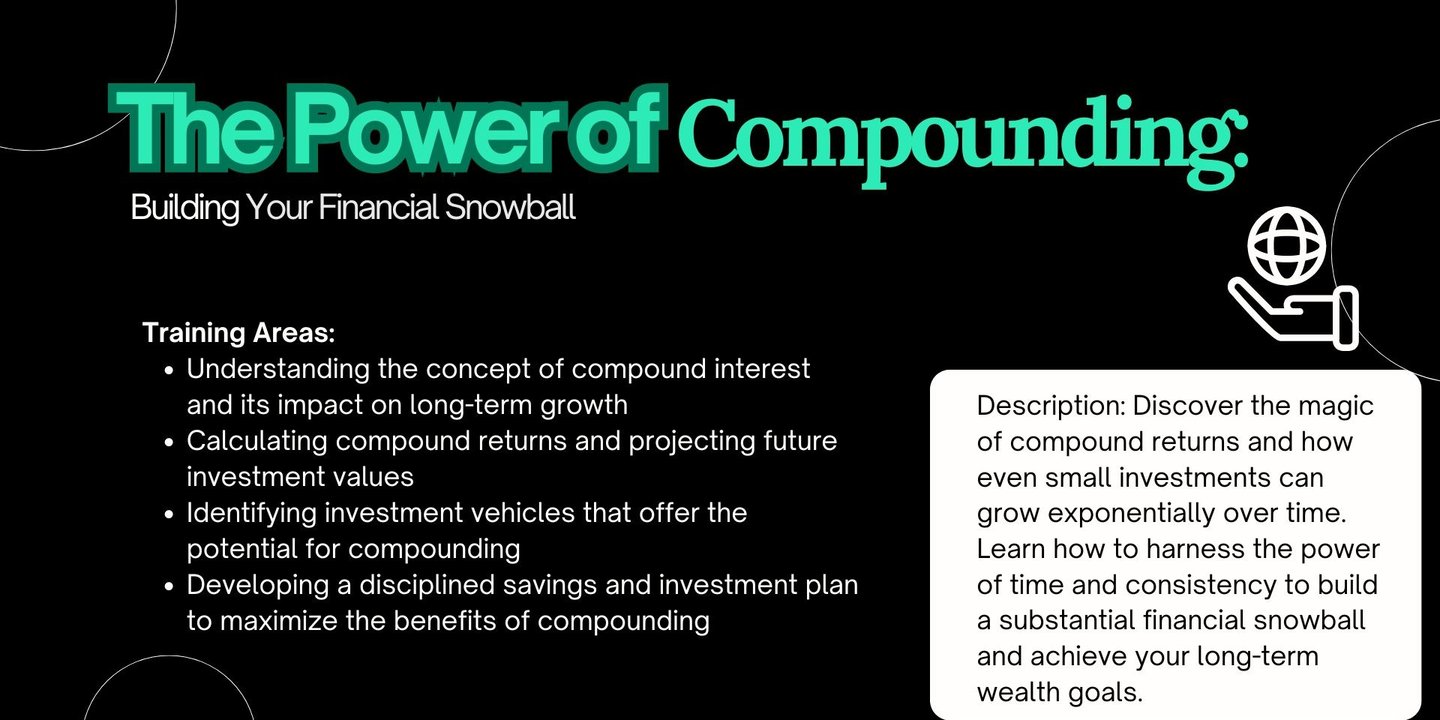 The Power of Compounding:

Building Your Financial Snowball

Training Areas:
- Understanding the concept of compound interest and its impact on long-term growth
- Calculating compound returns and projecting future investment values
- Identifying investment vehicles that offer the potential for compounding
- Developing a disciplined savings and investment plan to maximize the benefits of compounding

Description: Discover the magic of compound returns and how even small investments can grow exponentially over time. Learn how to harness the power of time and consistency to build a substantial financial snowball and achieve your long-term wealth goals.